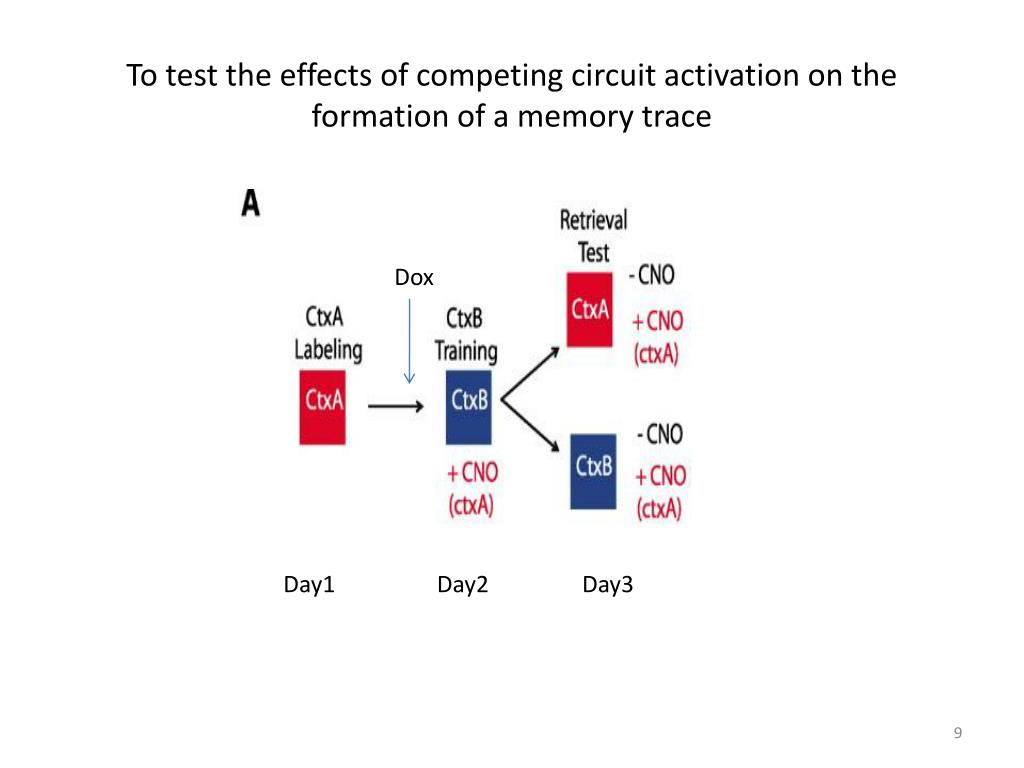 To test the effects of competing circuit activation on the formation of a memory trace

A

Dox

CtxA Labeling

CtxA

CtxB Training

CtxB

+CNO (ctxA)

Retrieval Test

CtxA

-CNO

+CNO (ctxA)

CtxB

-CNO

+CNO (ctxA)

Day1

Day2

Day3

9